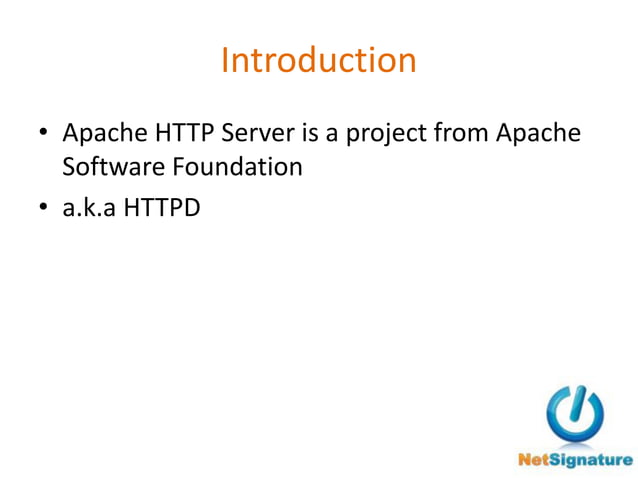 Introduction

• Apache HTTP Server is a project from Apache Software Foundation
• a.k.a HTTPD

NetSignature